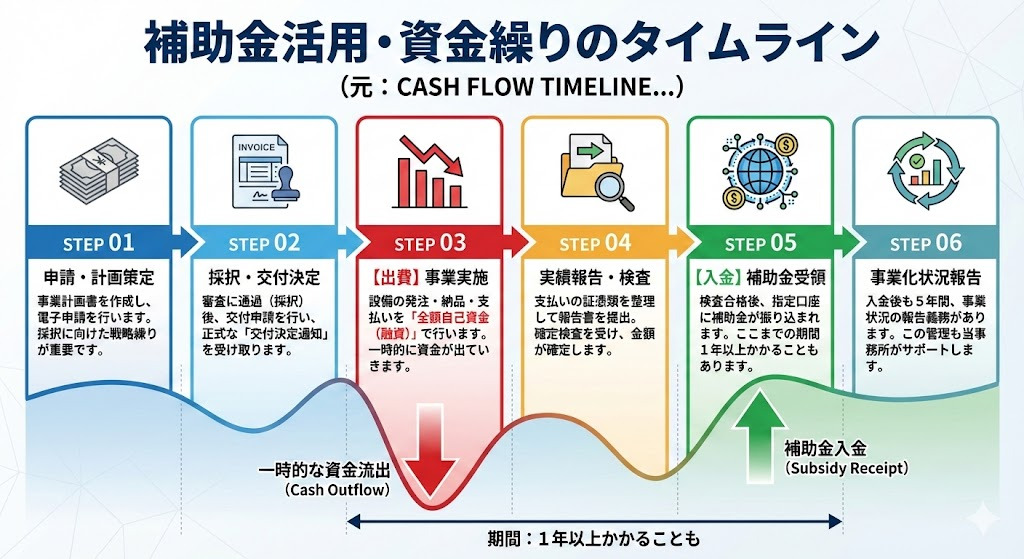 補助金活用・資金繰りのタイムライン

（元：CASH FLOW TIMELINE...）

INVOICE

STEP 01

申請・計画策定

事業計画書を作成し、電子申請を行います。採択に向けた戦略練りが重要です。

STEP 02

採択・交付決定

審査に通過（採択）後、交付申請を行い、正式な「交付決定通知」を受け取ります。

STEP 03

【出費】事業実施

設備の発注・納品・支払いを「全額自己資金（融資）」で行います。一時的に資金が出ていきます。

STEP 04

実績報告・検査

支払いの証憑類を整理して報告書を提出。確定検査を受け、金額が確定します。

STEP 05

【入金】補助金受領

検査合格後、指定口座に補助金が振り込まれます。ここまでの期間1年以上かかることもあります。

STEP 06

事業化状況報告

入金後も5年間、事業状況の報告義務があります。この管理も当事務所がサポートします。

一時的な資金流出
（Cash Outflow）

補助金入金
（Subsidy Receipt）

期間：1年以上かかることも